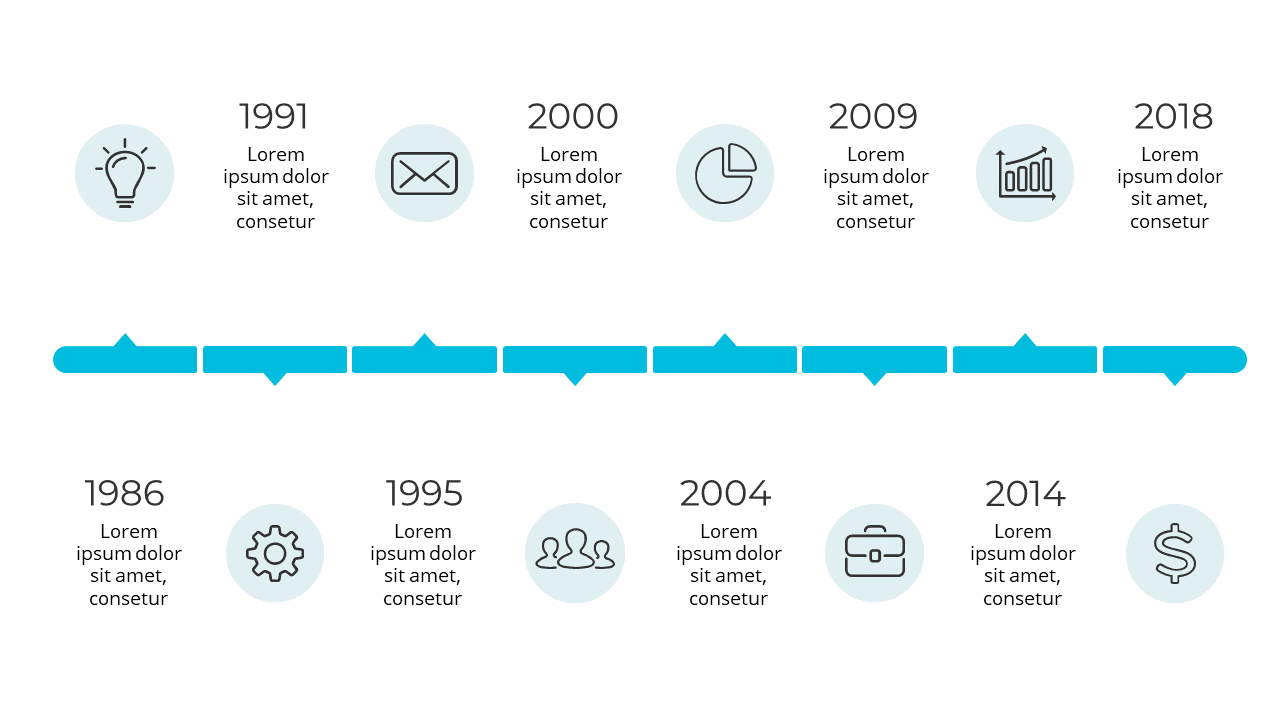 1991
Lorem ipsum dolor sit amet, consetur

2000
Lorem ipsum dolor sit amet, consetur

2009
Lorem ipsum dolor sit amet, consetur

2018
Lorem ipsum dolor sit amet, consetur

1986
Lorem ipsum dolor sit amet, consetur

1995
Lorem ipsum dolor sit amet, consetur

2004
Lorem ipsum dolor sit amet, consetur

2014
Lorem ipsum dolor sit amet, consetur